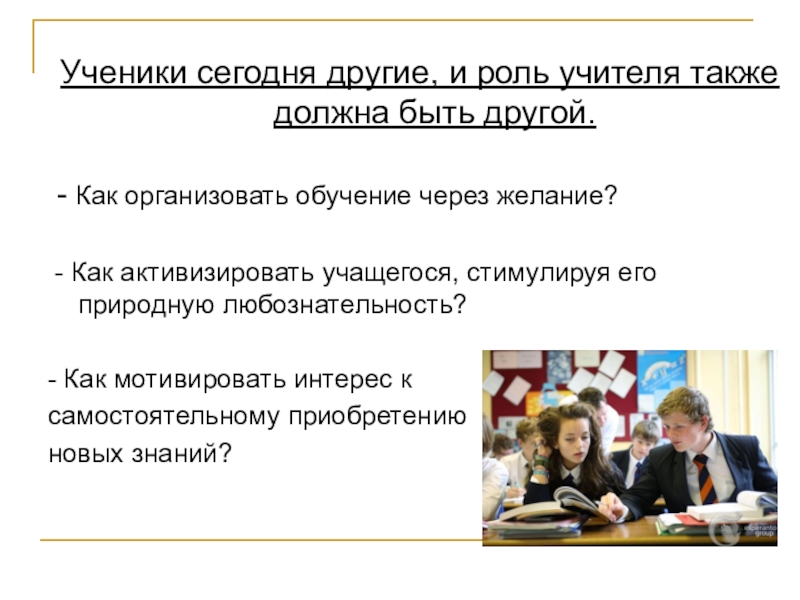 Ученики сегодня другие, и роль учителя также должна быть другой.

- Как организовать обучение через желание?

- Как активизировать учащегося, стимулируя его природную любознательность?

- Как мотивировать интерес к самостоятельному приобретению новых знаний?

esperanto group